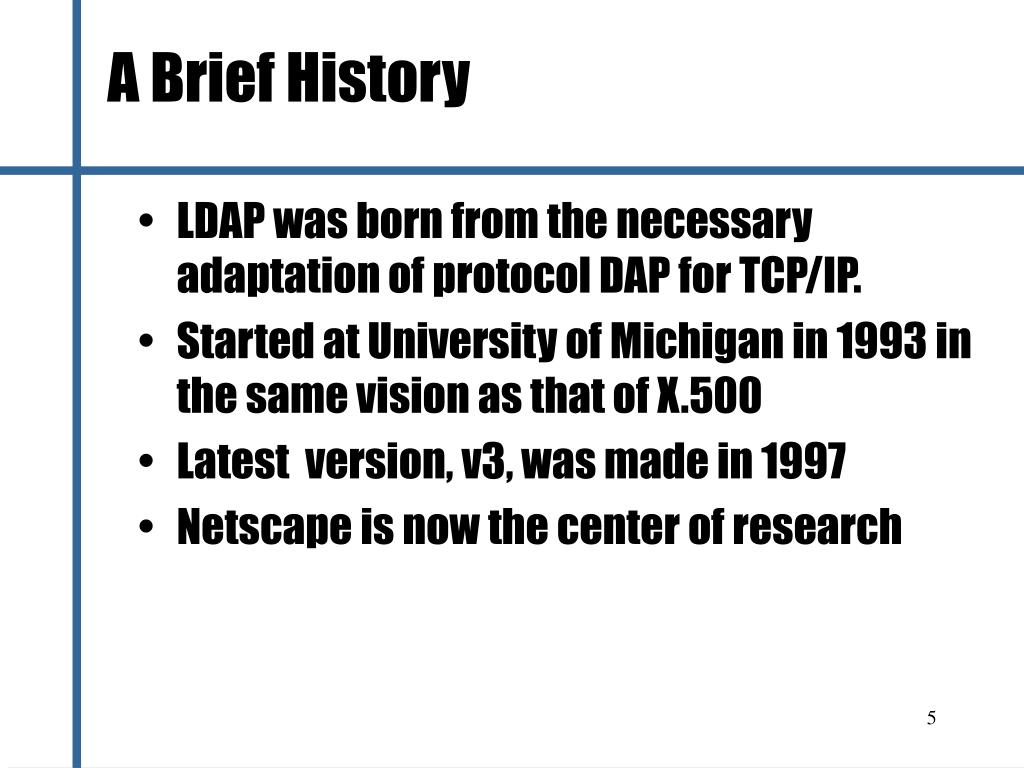 A Brief History

• LDAP was born from the necessary adaptation of protocol DAP for TCP/IP.
• Started at University of Michigan in 1993 in the same vision as that of X.500
• Latest  version, v3, was made in 1997
• Netscape is now the center of research

5